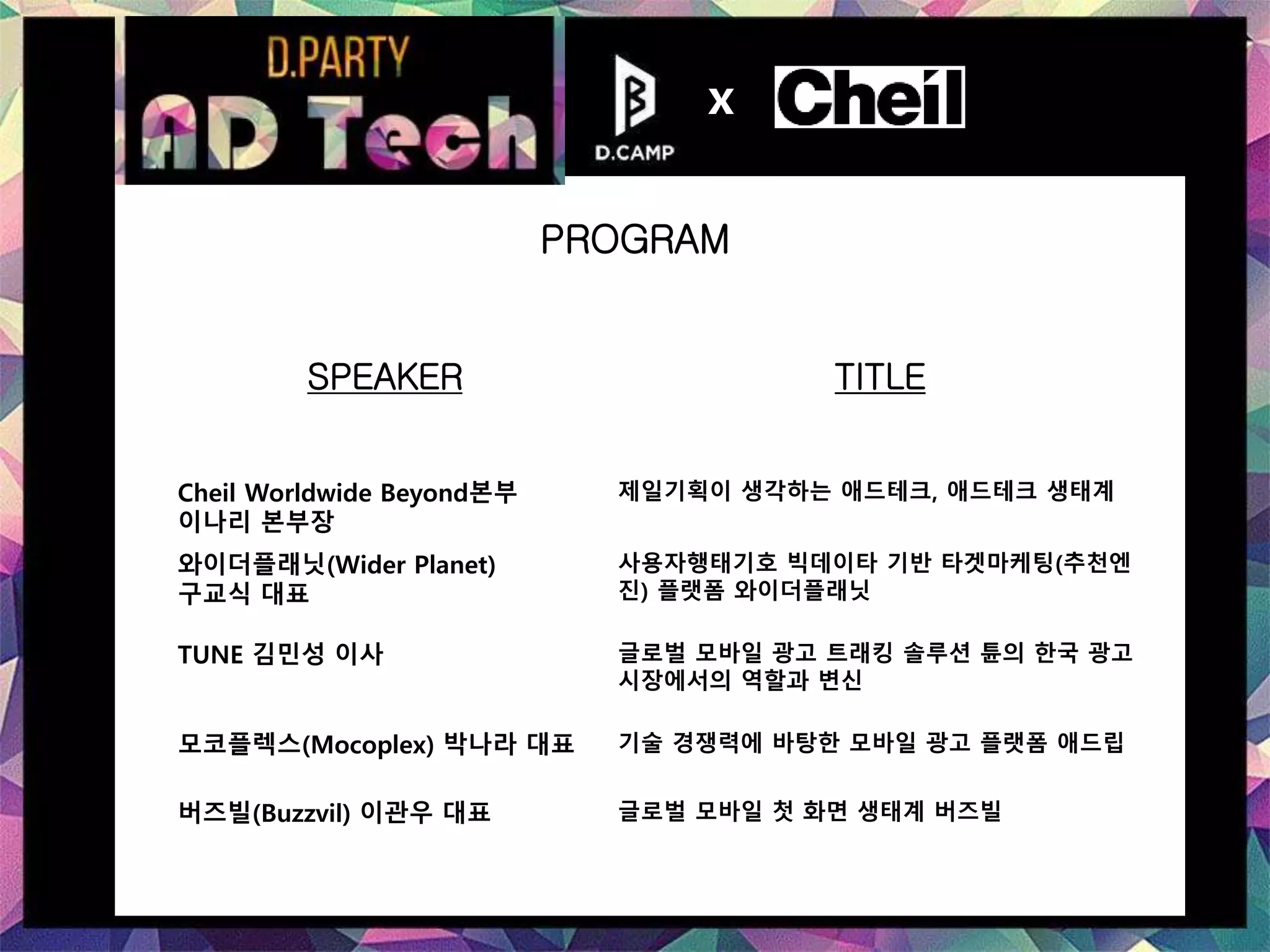 D.PARTY
AD Tech

D.CAMP x Cheil

PROGRAM

| SPEAKER | TITLE |
|---|---|
| Cheil Worldwide Beyond본부 이나리 본부장 | 제일기획이 생각하는 애드테크, 애드테크 생태계 |
| 와이더플래닛(Wider Planet) 구교식 대표 | 사용자행태기호 빅데이타 기반 타겟마케팅(추천엔진) 플랫폼 와이더플래닛 |
| TUNE 김민성 이사 | 글로벌 모바일 광고 트래킹 솔루션 튠의 한국 광고 시장에서의 역할과 변신 |
| 모코플렉스(Mocoplex) 박나라 대표 | 기술 경쟁력에 바탕한 모바일 광고 플랫폼 애드립 |
| 버즈빌(Buzzvil) 이관우 대표 | 글로벌 모바일 첫 화면 생태계 버즈빌 |